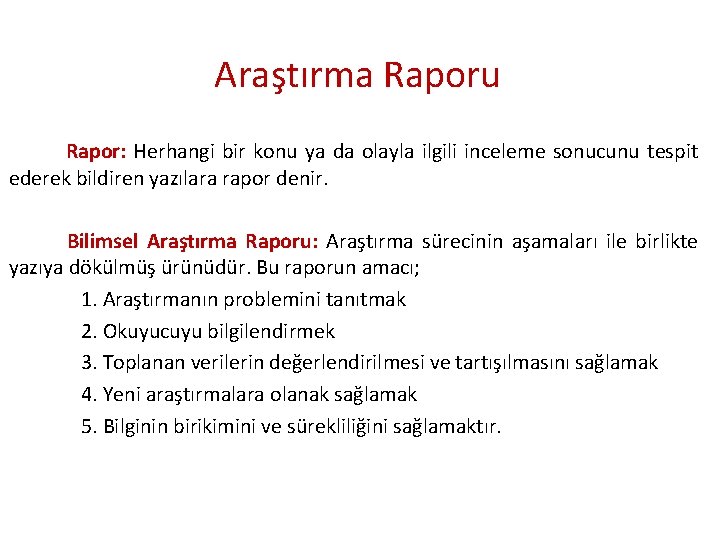 Araştırma Raporu

Rapor: Herhangi bir konu ya da olayla ilgili inceleme sonucunu tespit ederek bildiren yazılara rapor denir.

Bilimsel Araştırma Raporu: Araştırma sürecinin aşamaları ile birlikte yazıya dökülmüş ürünüdür. Bu raporun amacı;

1. Araştırmanın problemini tanıtmak
2. Okuyucuyu bilgilendirmek
3. Toplanan verilerin değerlendirilmesi ve tartışılmasını sağlamak
4. Yeni araştırmalara olanak sağlamak
5. Bilginin birikimini ve sürekliliğini sağlamaktır.